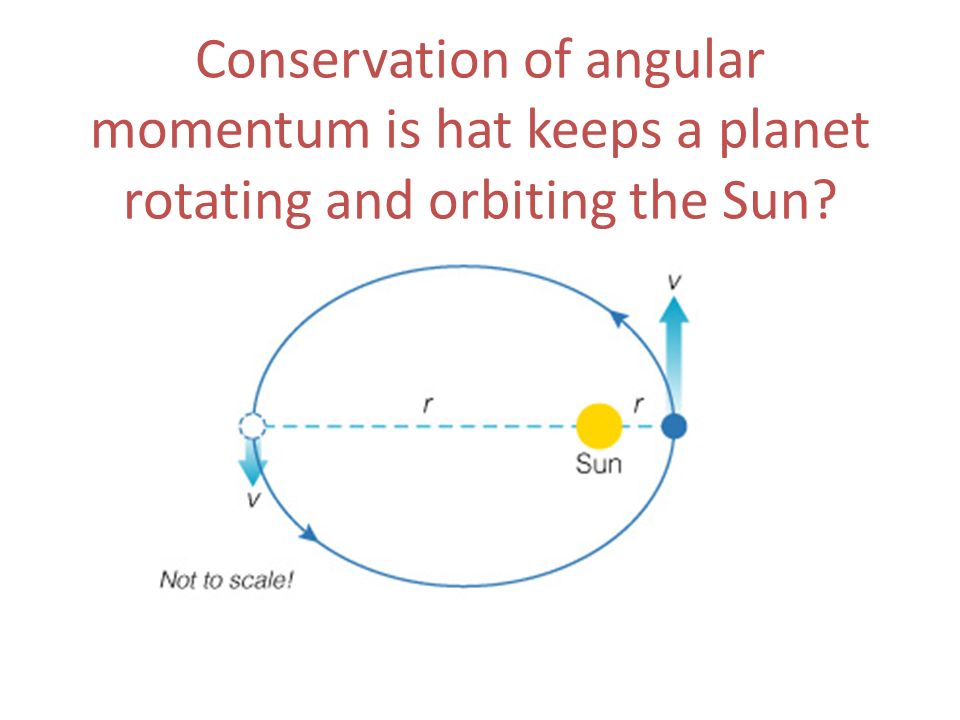 Conservation of angular momentum is hat keeps a planet rotating and orbiting the Sun?

v

r

r

Sun

v

Not to scale!